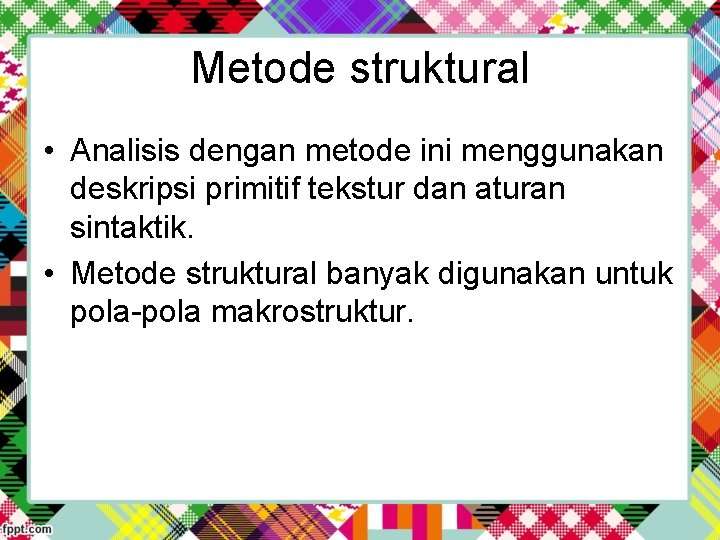 Metode struktural

• Analisis dengan metode ini menggunakan deskripsi primitif tekstur dan aturan sintaktik.
• Metode struktural banyak digunakan untuk pola-pola makrostruktur.

fppt.com